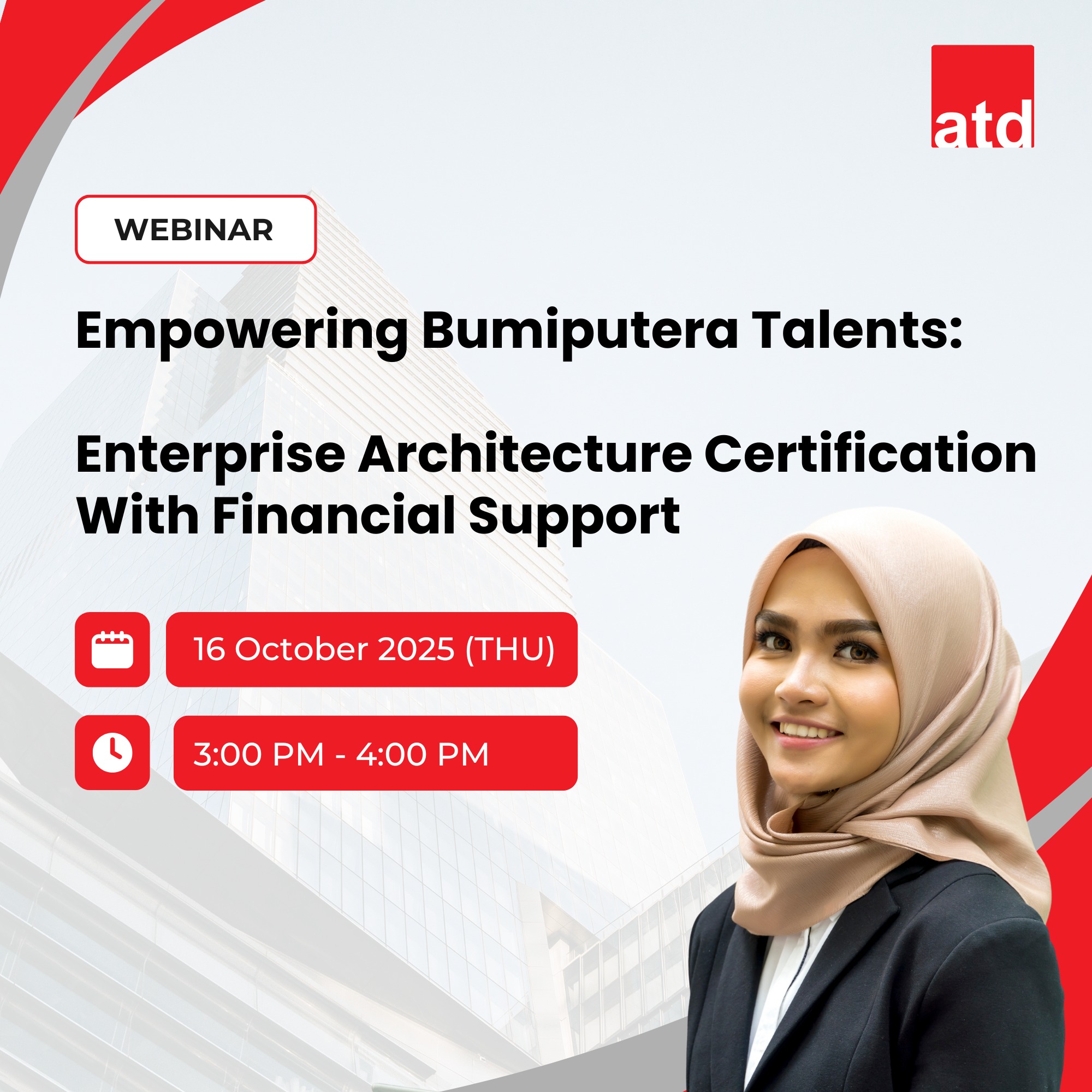 atd

WEBINAR

Empowering Bumiputera Talents:

Enterprise Architecture Certification With Financial Support

16 October 2025 (THU)

3:00 PM - 4:00 PM